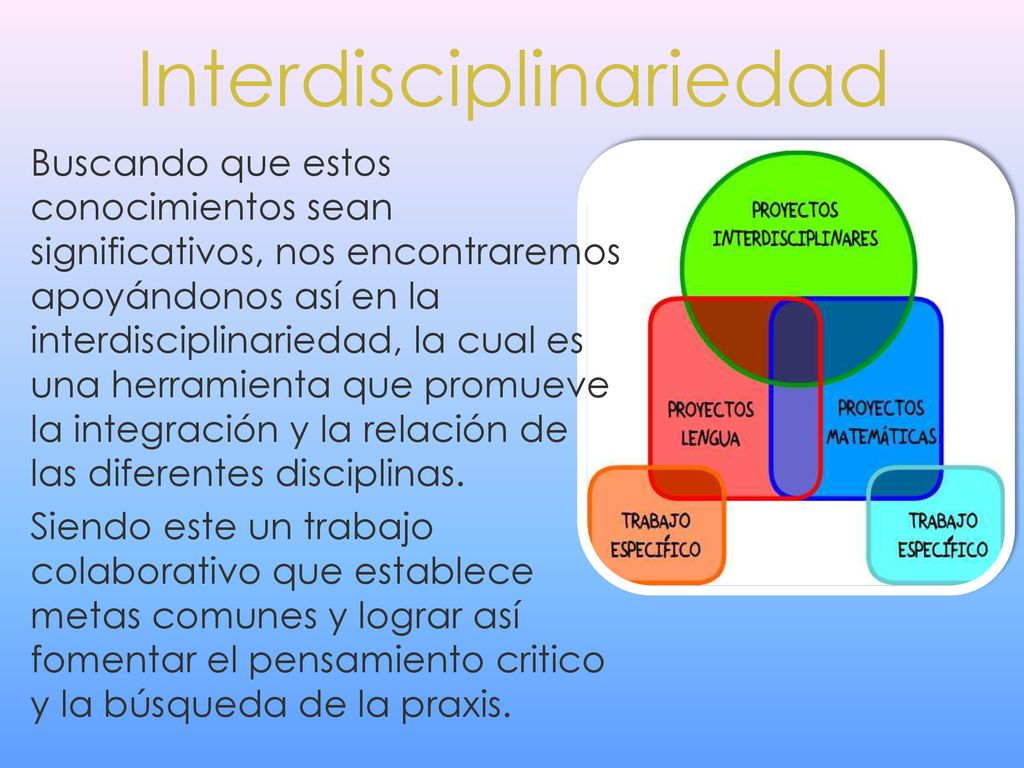 Interdisciplinariedad

Buscando que estos conocimientos sean significativos, nos encontraremos apoyándonos así en la interdisciplinariedad, la cual es una herramienta que promueve la integración y la relación de las diferentes disciplinas.

Siendo este un trabajo colaborativo que establece metas comunes y lograr así fomentar el pensamiento critico y la búsqueda de la praxis.

PROYECTOS INTERDISCIPLINARES

PROYECTOS LENGUA

PROYECTOS MATEMÁTICAS

TRABAJO ESPECÍFICO

TRABAJO ESPECÍFICO